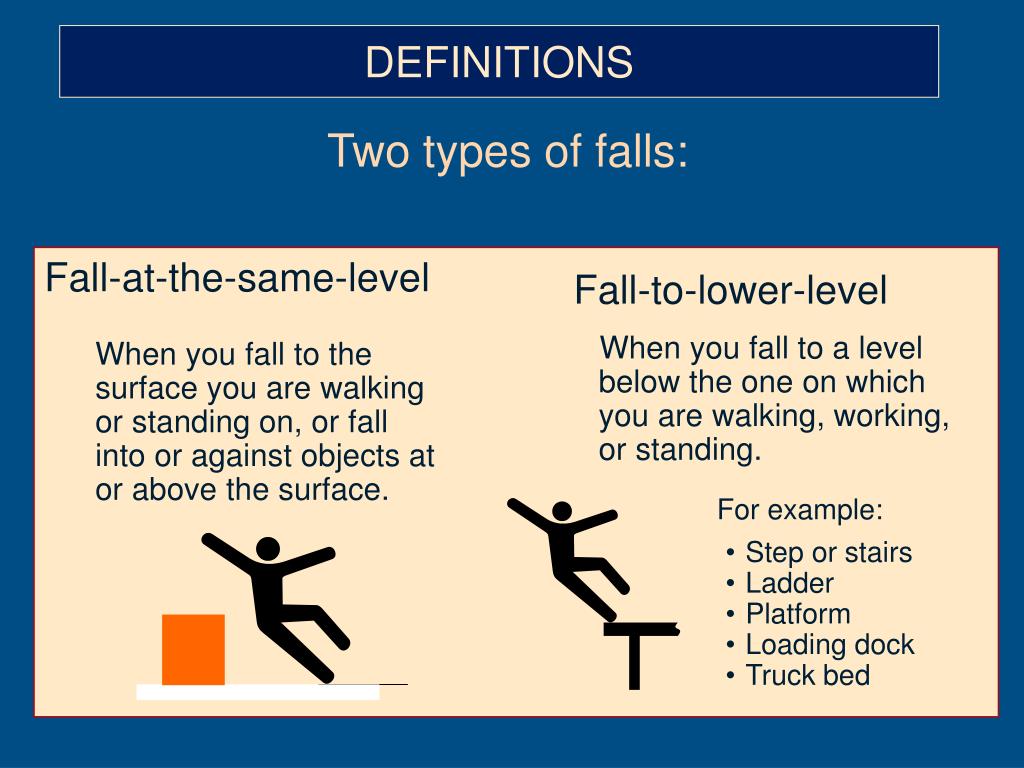 DEFINITIONS

Two types of falls:

Fall-at-the-same-level

When you fall to the surface you are walking or standing on, or fall into or against objects at or above the surface.

Fall-to-lower-level

When you fall to a level below the one on which you are walking, working, or standing.

For example:

• Step or stairs
• Ladder
• Platform
• Loading dock
• Truck bed